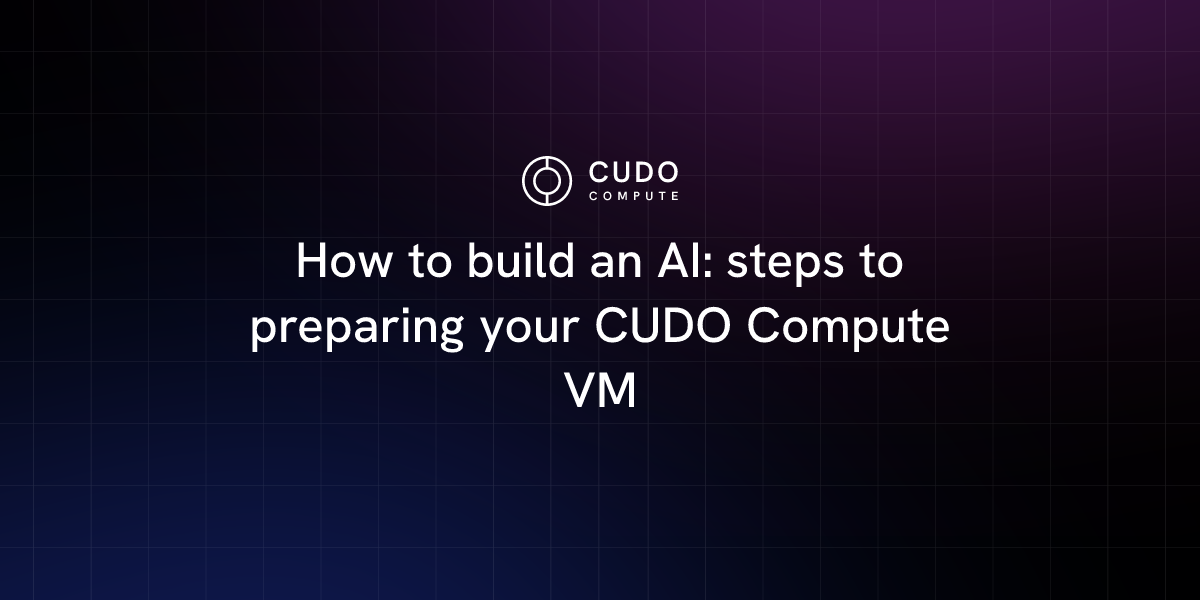 CUDO
COMPUTE

How to build an AI: steps to preparing your CUDO Compute VM